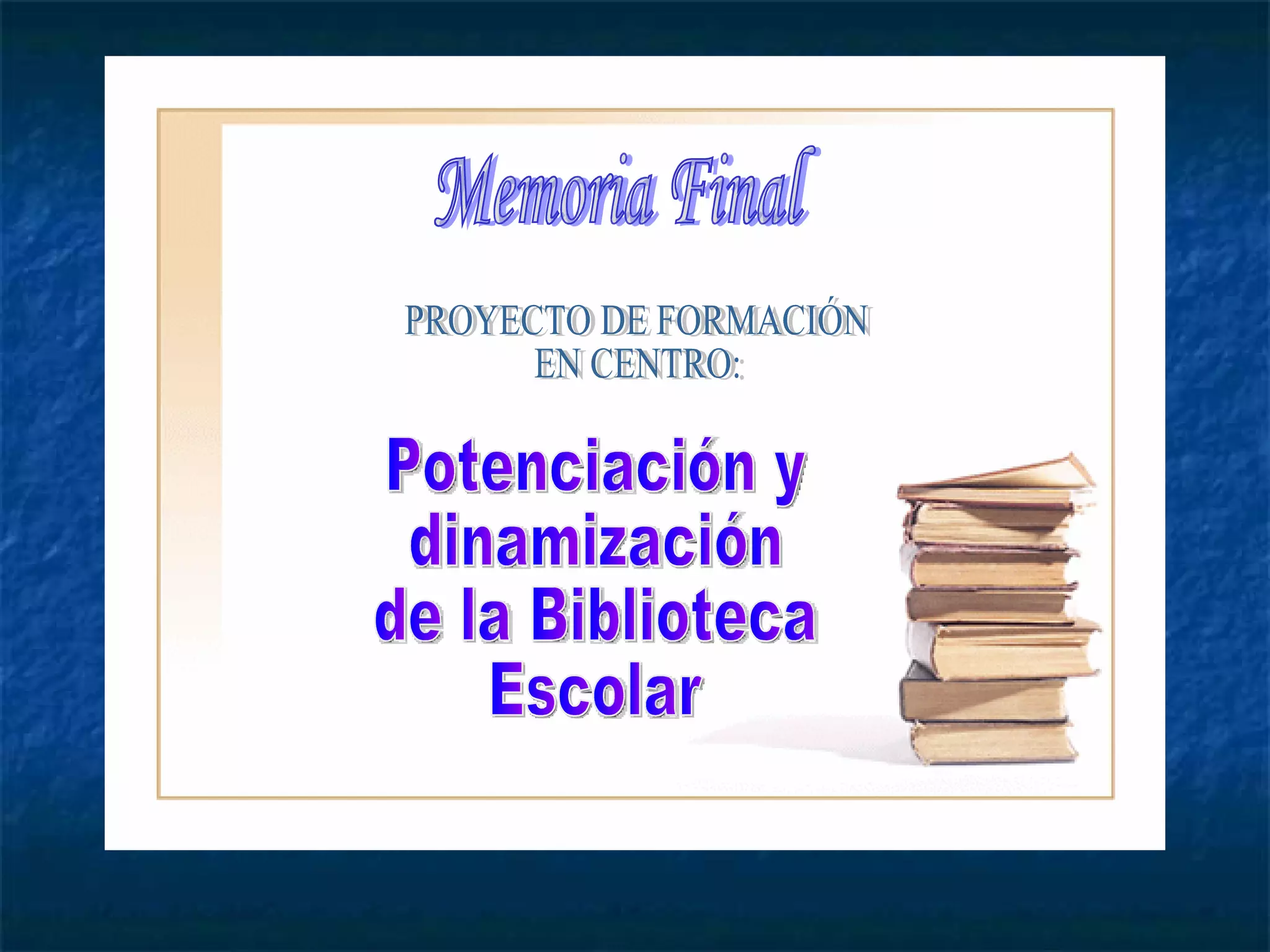 Memoria Final

PROYECTO DE FORMACIÓN EN CENTRO:

Potenciación y dinamización de la Biblioteca Escolar